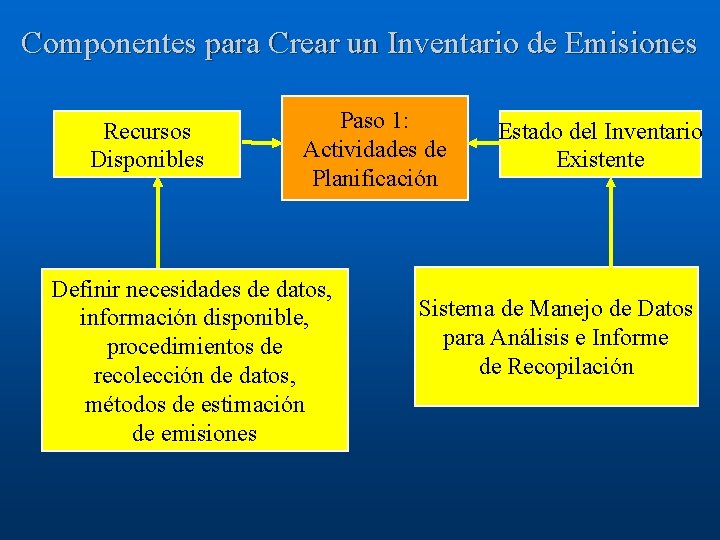 Componentes para Crear un Inventario de Emisiones

Recursos Disponibles

Paso 1: Actividades de Planificación

Estado del Inventario Existente

Definir necesidades de datos, información disponible, procedimientos de recolección de datos, métodos de estimación de emisiones

Sistema de Manejo de Datos para Análisis e Informe de Recopilación